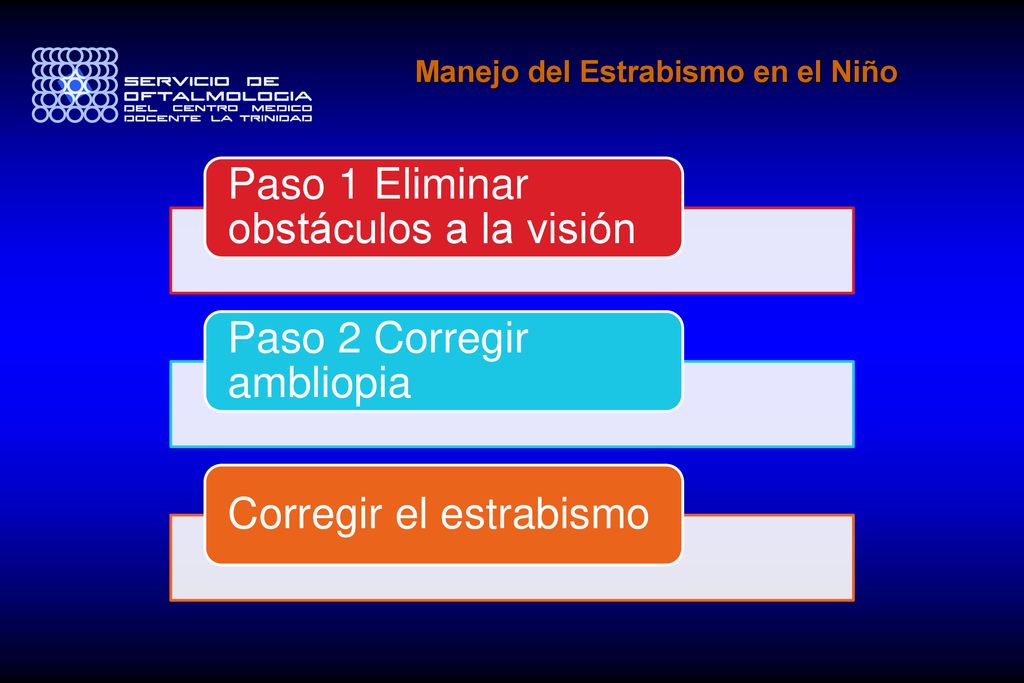 SERVICIO DE
OFTALMOLOGIA
DEL CENTRO MEDICO
DOCENTE LA TRINIDAD

Manejo del Estrabismo en el Niño

Paso 1 Eliminar obstáculos a la visión

Paso 2 Corregir ambliopia

Corregir el estrabismo